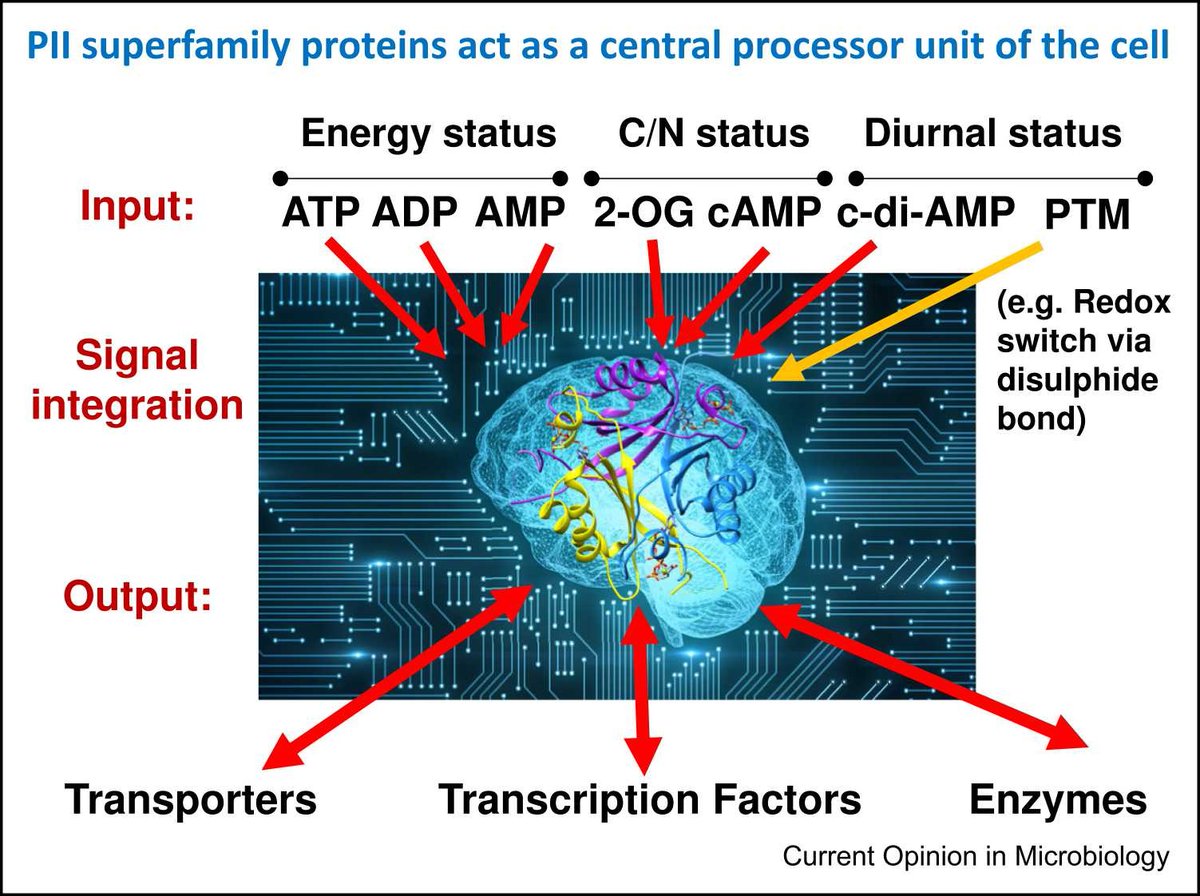 PII superfamily proteins act as a central processor unit of the cell

Energy status C/N status Diurnal status

Input: ATP ADP AMP 2-OG cAMP c-di-AMP PTM

(e.g. Redox switch via disulphide bond)

Signal integration

Output:

Transporters Transcription Factors Enzymes

Current Opinion in Microbiology